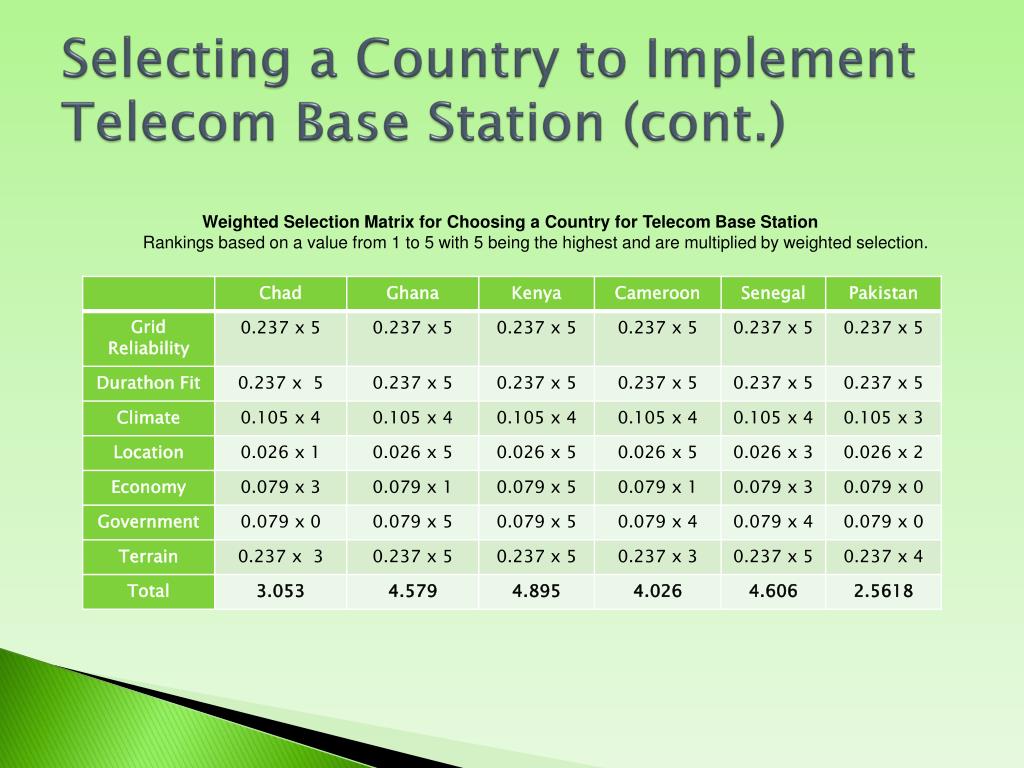 Selecting a Country to Implement Telecom Base Station (cont.)

Weighted Selection Matrix for Choosing a Country for Telecom Base Station
Rankings based on a value from 1 to 5 with 5 being the highest and are multiplied by weighted selection.

| | Chad | Ghana | Kenya | Cameroon | Senegal | Pakistan |
|---|---|---|---|---|---|---|
| Grid Reliability | 0.237 x 5 | 0.237 x 5 | 0.237 x 5 | 0.237 x 5 | 0.237 x 5 | 0.237 x 5 |
| Durathon Fit | 0.237 x 5 | 0.237 x 5 | 0.237 x 5 | 0.237 x 5 | 0.237 x 5 | 0.237 x 5 |
| Climate | 0.105 x 4 | 0.105 x 4 | 0.105 x 4 | 0.105 x 4 | 0.105 x 4 | 0.105 x 3 |
| Location | 0.026 x 1 | 0.026 x 5 | 0.026 x 5 | 0.026 x 5 | 0.026 x 3 | 0.026 x 2 |
| Economy | 0.079 x 3 | 0.079 x 1 | 0.079 x 5 | 0.079 x 1 | 0.079 x 3 | 0.079 x 0 |
| Government | 0.079 x 0 | 0.079 x 5 | 0.079 x 5 | 0.079 x 4 | 0.079 x 4 | 0.079 x 0 |
| Terrain | 0.237 x 3 | 0.237 x 5 | 0.237 x 5 | 0.237 x 3 | 0.237 x 5 | 0.237 x 4 |
| Total | 3.053 | 4.579 | 4.895 | 4.026 | 4.606 | 2.5618 |